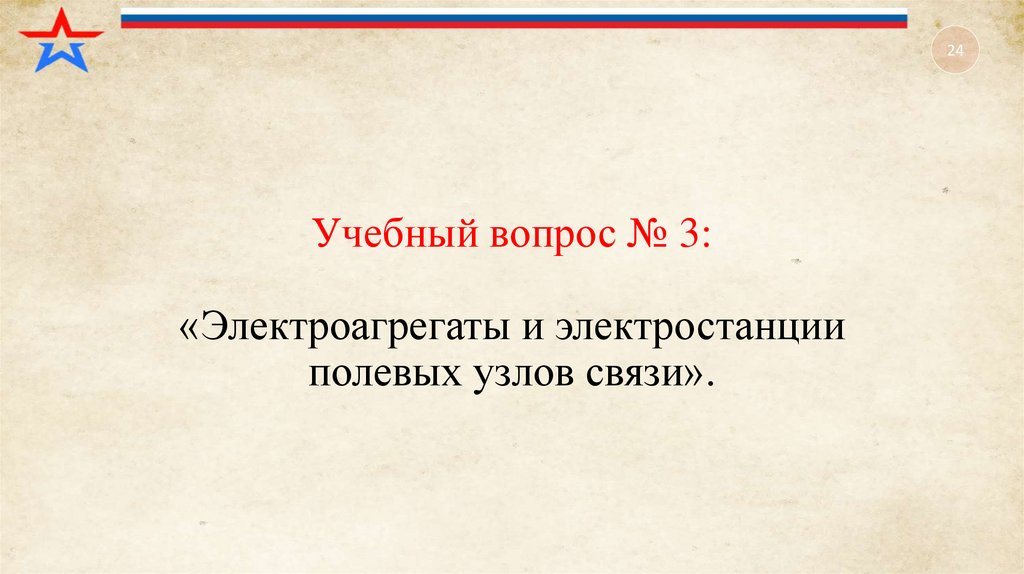 24

Учебный вопрос № 3:

«Электроагрегаты и электростанции полевых узлов связи».